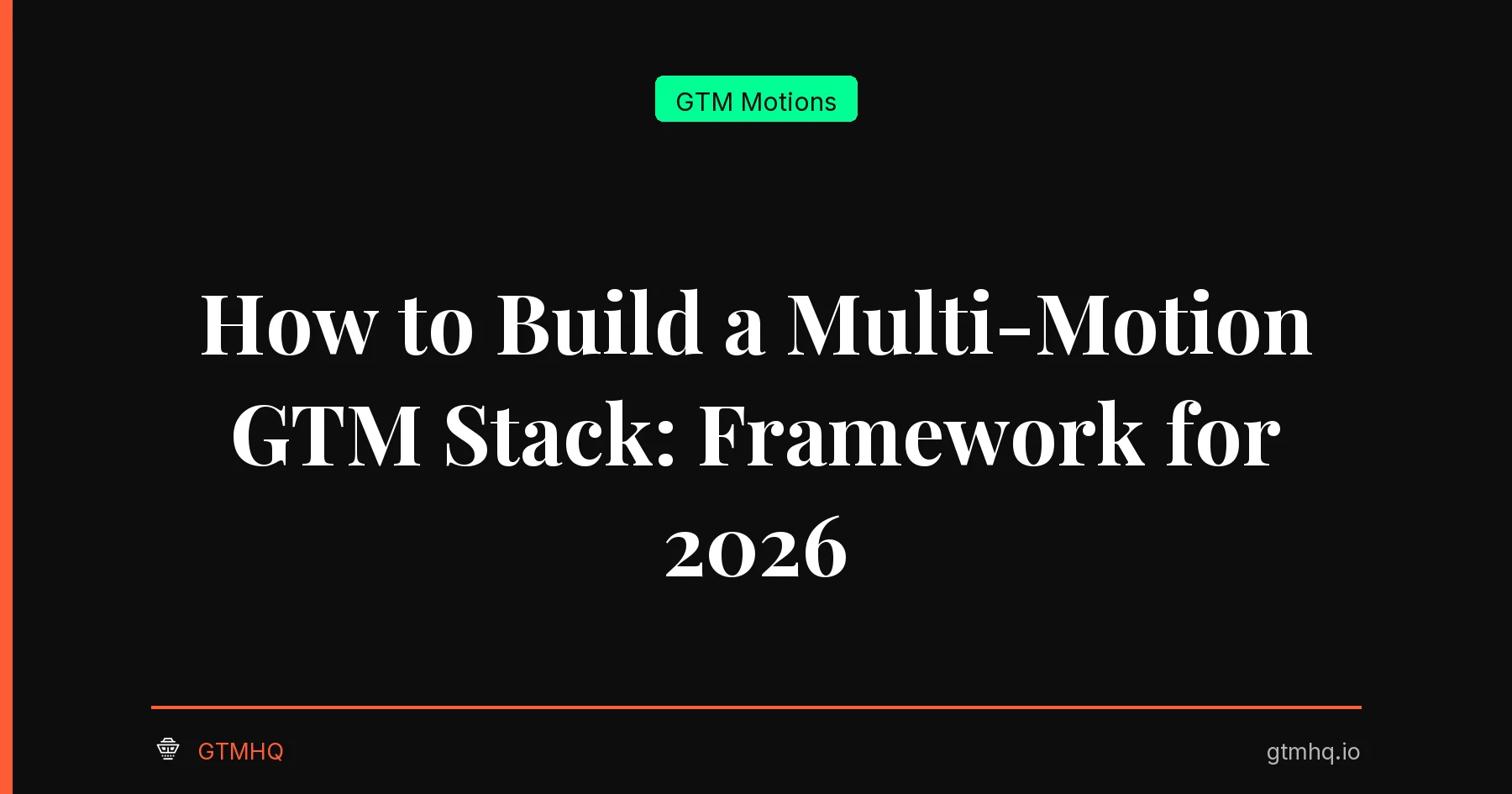 GTM Motions

How to Build a Multi-Motion GTM Stack: Framework for 2026

GTMHQ

gtmhq.io